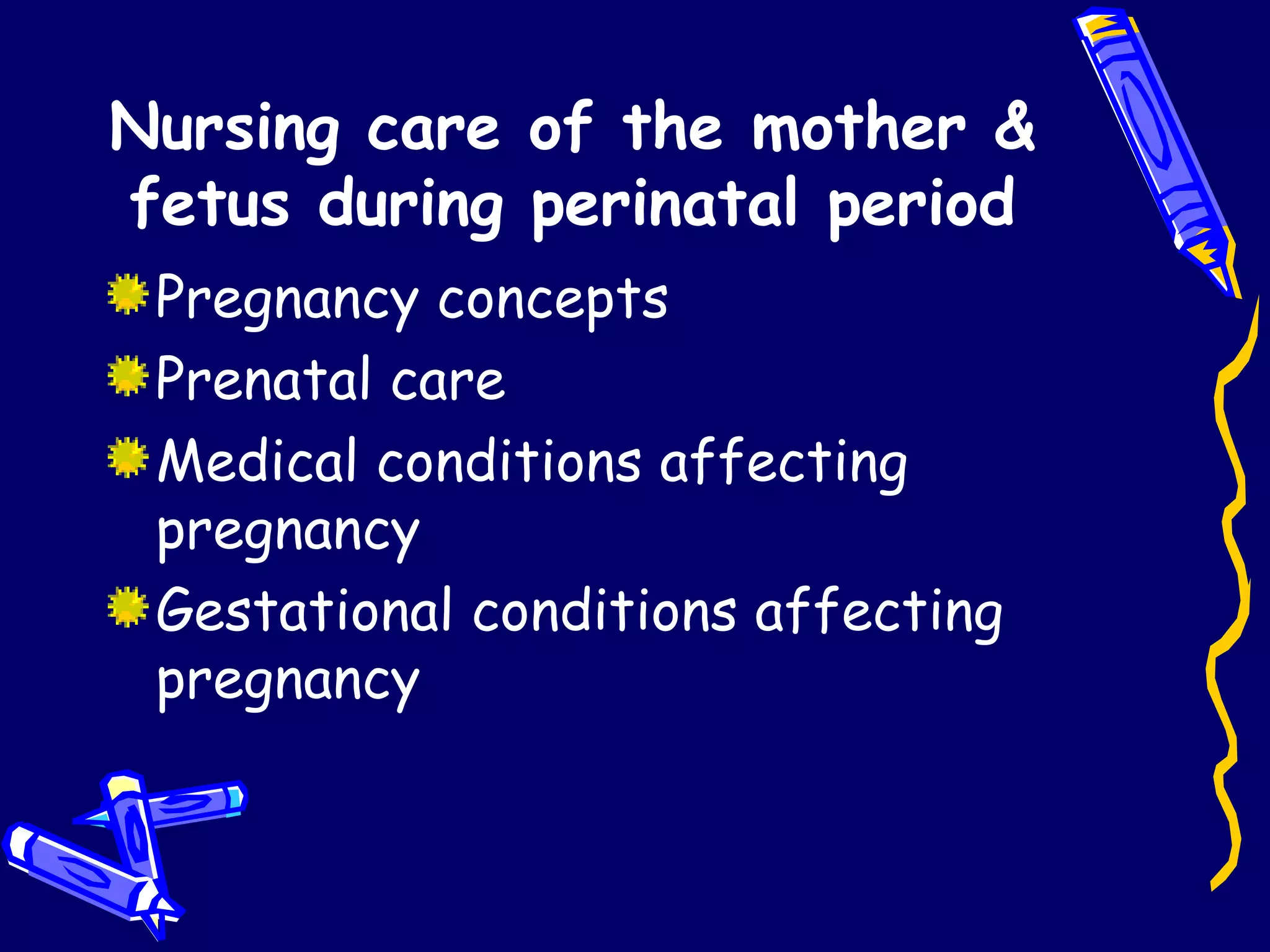 Nursing care of the mother & fetus during perinatal period

Pregnancy concepts

Prenatal care

Medical conditions affecting pregnancy

Gestational conditions affecting pregnancy